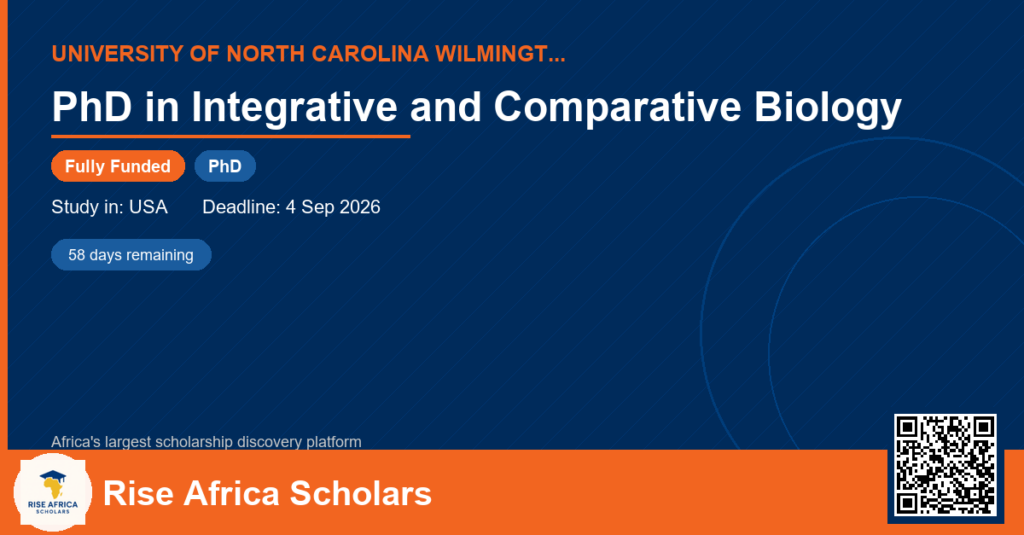 UNIVERSITY OF NORTH CAROLINA WILMINGT...

PhD in Integrative and Comparative Biology

Fully Funded PhD

Study in: USA Deadline: 4 Sep 2026

58 days remaining

Africa's largest scholarship discovery platform

RISE AFRICA SCHOLARS

Rise Africa Scholars